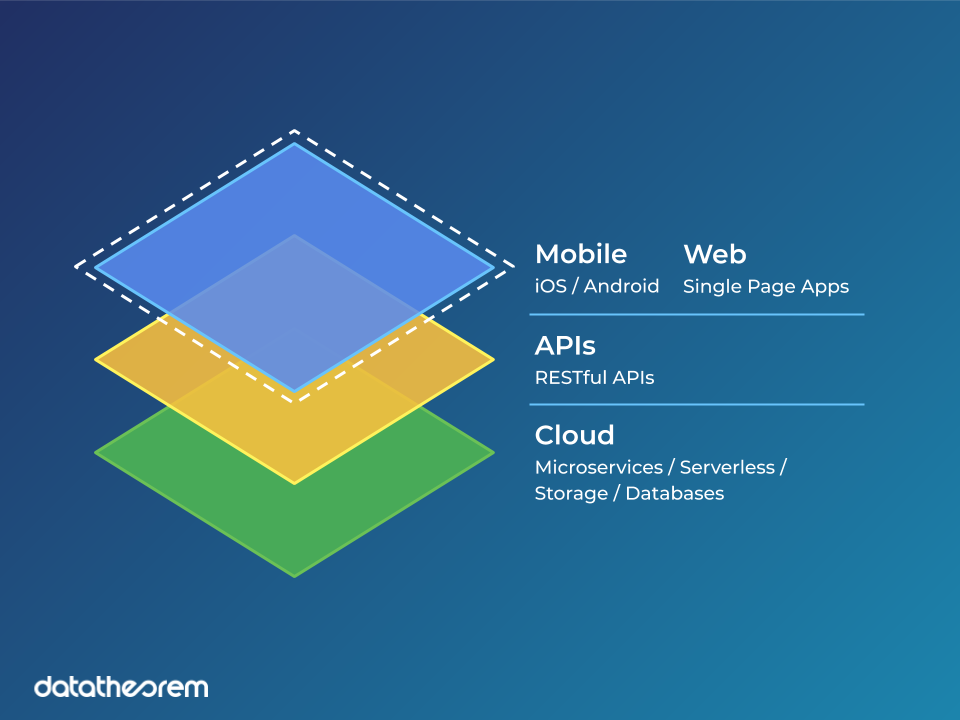 Mobile
iOS / Android

Web
Single Page Apps

APIs
RESTful APIs

Cloud
Microservices / Serverless / Storage / Databases

datatheorem